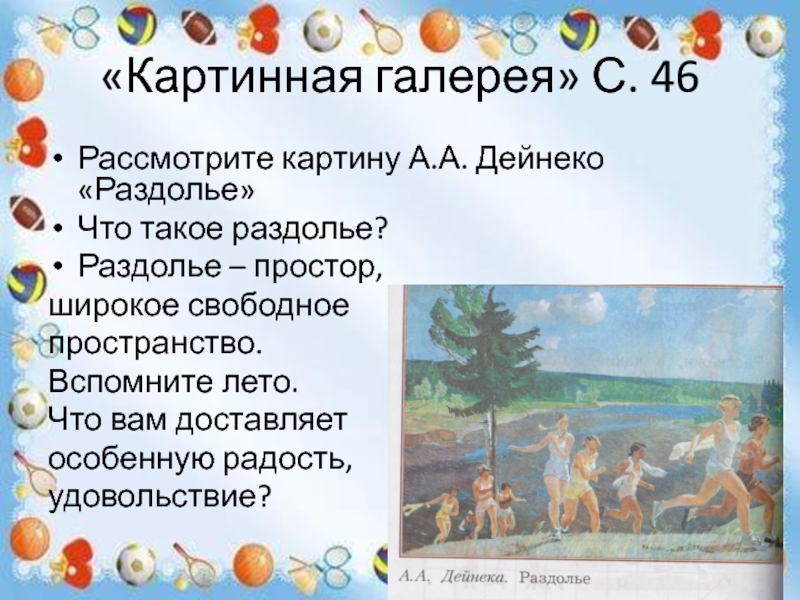 «Картинная галерея» С. 46

• Рассмотрите картину А.А. Дейнеко «Раздолье»
• Что такое раздолье?
• Раздолье – простор, широкое свободное пространство. Вспомните лето. Что вам доставляет особенную радость, удовольствие?

А.А. Дейнека. Раздолье